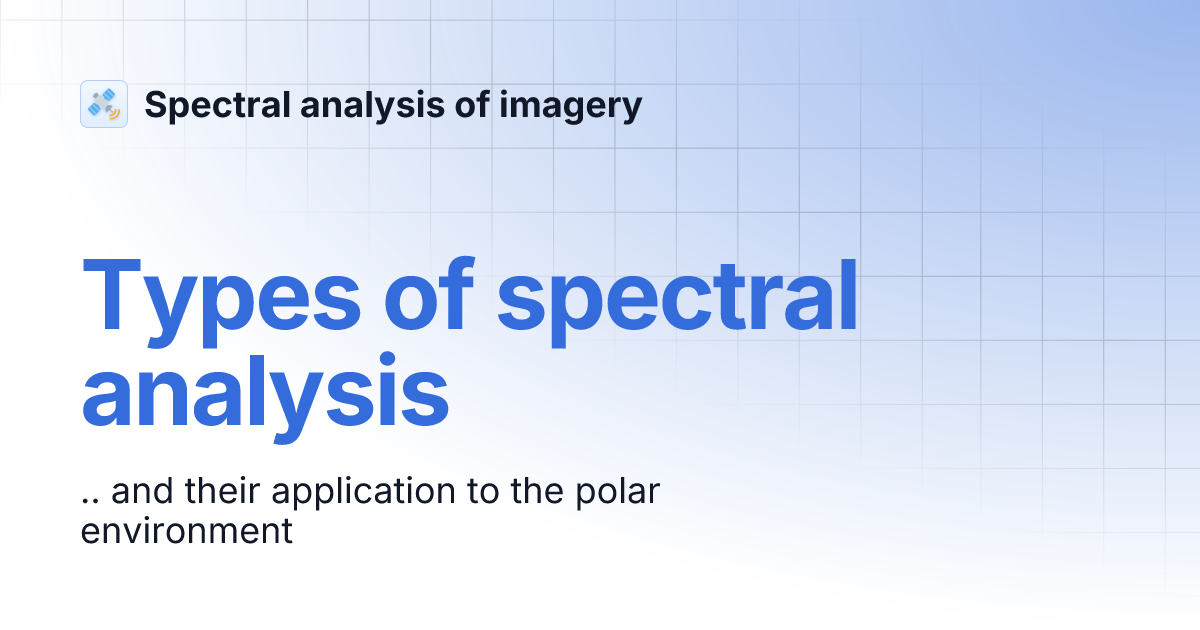 Spectral analysis of imagery

Types of spectral analysis

.. and their application to the polar environment